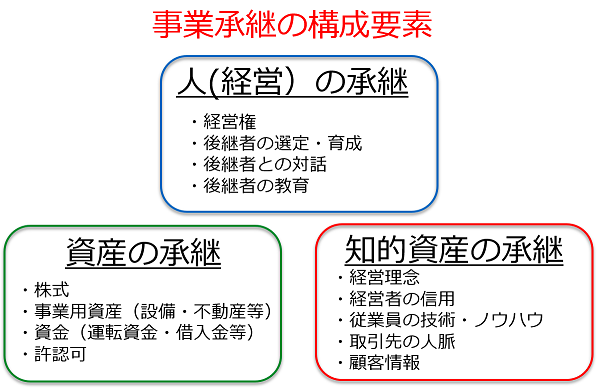 事業承継の構成要素

人(経営）の承継

・経営権
・後継者の選定・育成
・後継者との対話
・後継者の教育

資産の承継

・株式
・事業用資産（設備・不動産等）
・資金（運転資金・借入金等）
・許認可

知的資産の承継

・経営理念
・経営者の信用
・従業員の技術・ノウハウ
・取引先の人脈
・顧客情報